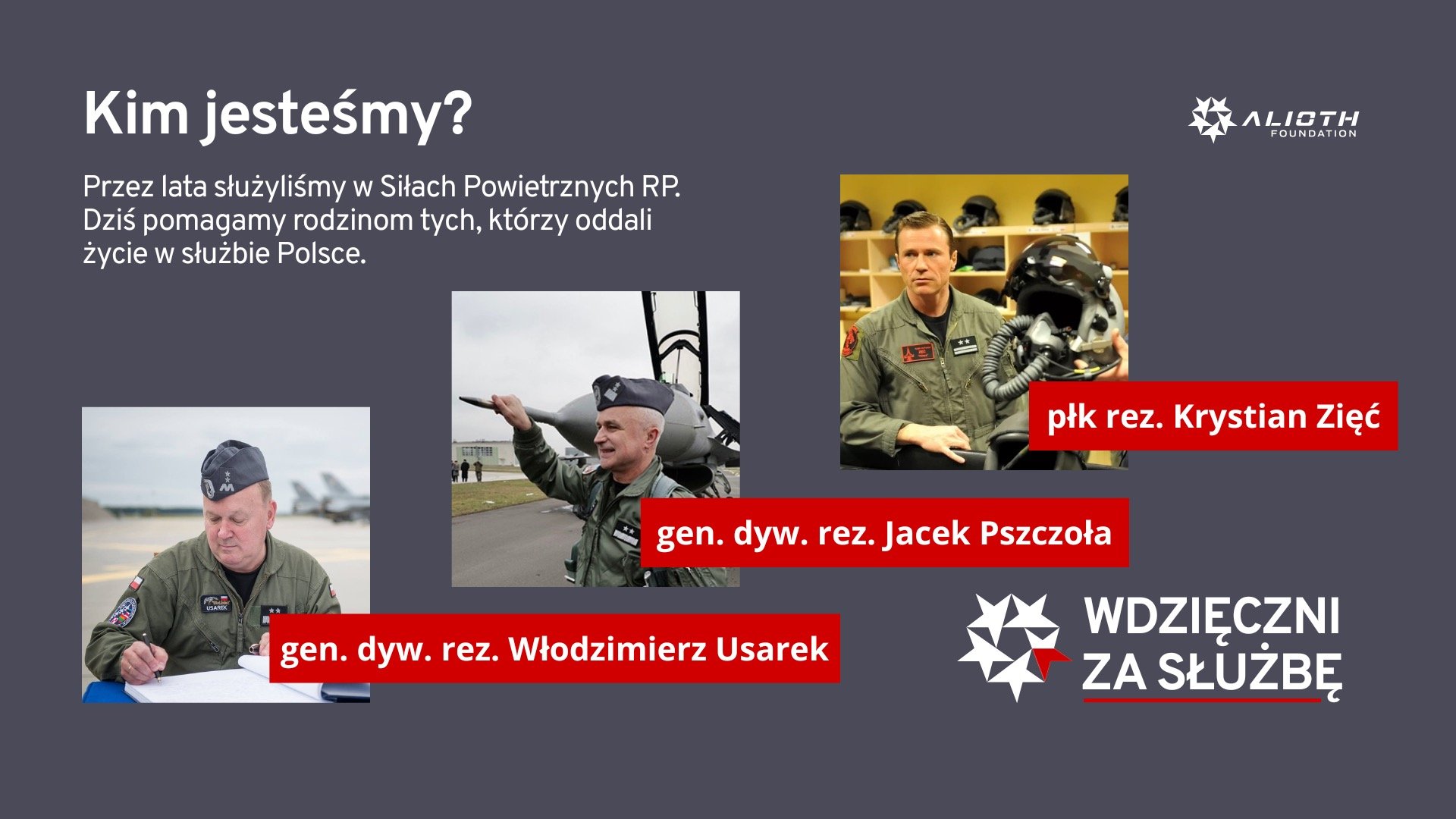 Kim jesteśmy?

ALIOTH FOUNDATION

Przez lata służyliśmy w Siłach Powietrznych RP. Dziś pomagamy rodzinom tych, którzy oddali życie w służbie Polsce.

płk rez. Krystian Zięć

gen. dyw. rez. Jacek Pszczoła

USAREK

gen. dyw. rez. Włodzimierz Usarek

WDZIĘCZNI ZA SŁUŻBĘ